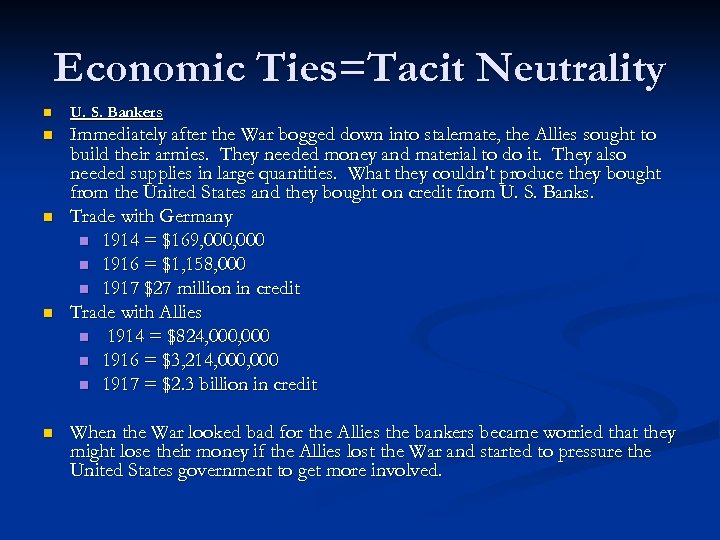 Economic Ties=Tacit Neutrality

U. S. Bankers

Immediately after the War bogged down into stalemate, the Allies sought to build their armies. They needed money and material to do it. They also needed supplies in large quantities. What they couldn't produce they bought from the United States and they bought on credit from U. S. Banks.

Trade with Germany

1914 = \$169,000,000

1916 = \$1,158,000

1917 \$27 million in credit

Trade with Allies

1914 = \$824,000,000

1916 = \$3,214,000,000

1917 = \$2.3 billion in credit

When the War looked bad for the Allies the bankers became worried that they might lose their money if the Allies lost the War and started to pressure the United States government to get more involved.